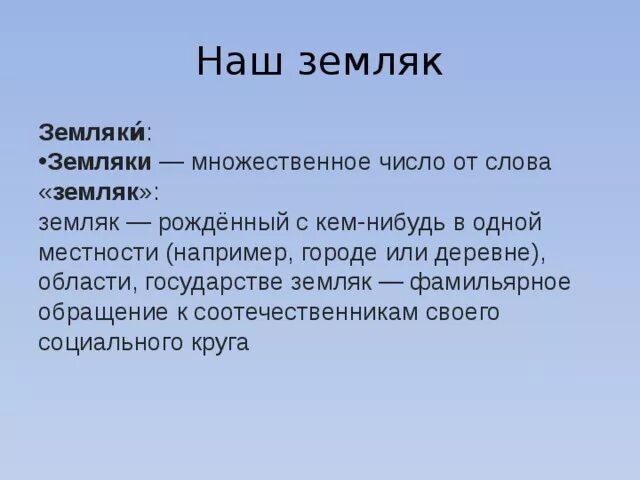 Наш земляк

Земляки́:
•Земляки — множественное число от слова «земляк»:
земляк — рождённый с кем-нибудь в одной местности (например, городе или деревне), области, государстве земляк — фамильярное обращение к соотечественникам своего социального круга